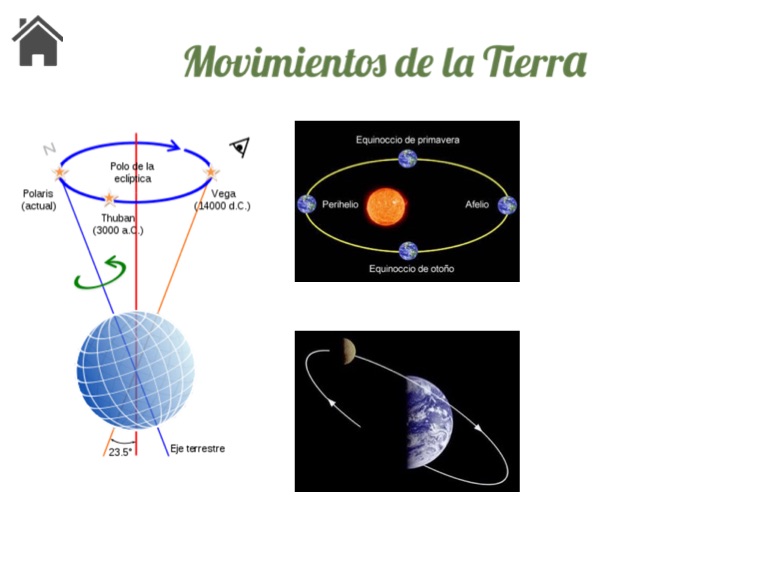 Movimientos de la Tierra

N

Polo de la eclíptica

Polaris (actual)

Thuban (3000 a.C.)

Vega (14000 d.C.)

23.5°

Eje terrestre

Equinoccio de primavera

Perihelio

Afelio

Equinoccio de otoño